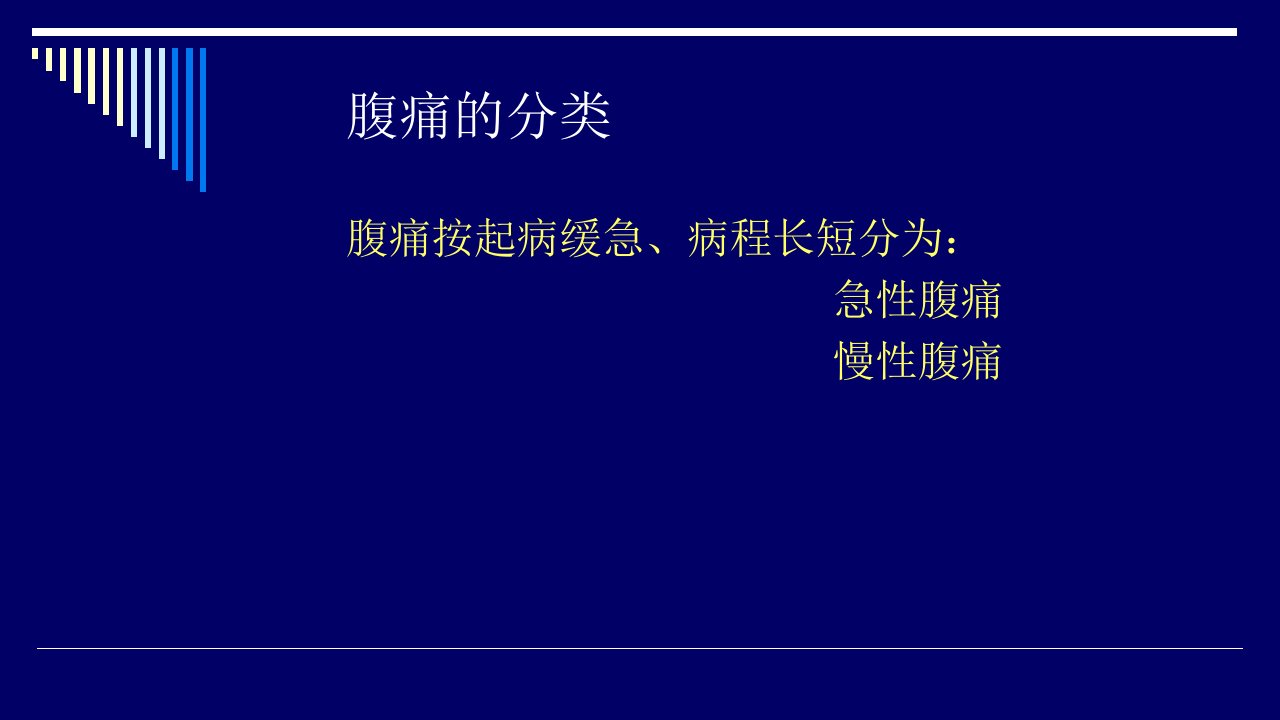 腹痛的分类

腹痛按起病缓急、病程长短分为：
急性腹痛
慢性腹痛